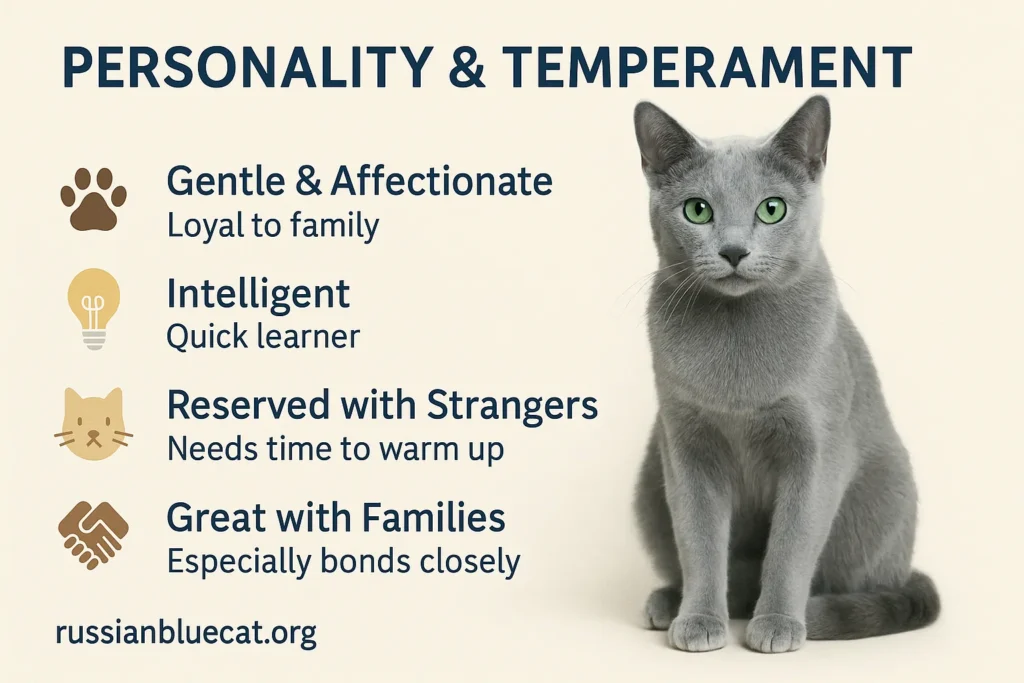 PERSONALITY & TEMPERAMENT

Gentle & Affectionate
Loyal to family

Intelligent
Quick learner

Reserved with Strangers
Needs time to warm up

Great with Families
Especially bonds closely

russianbluecat.org